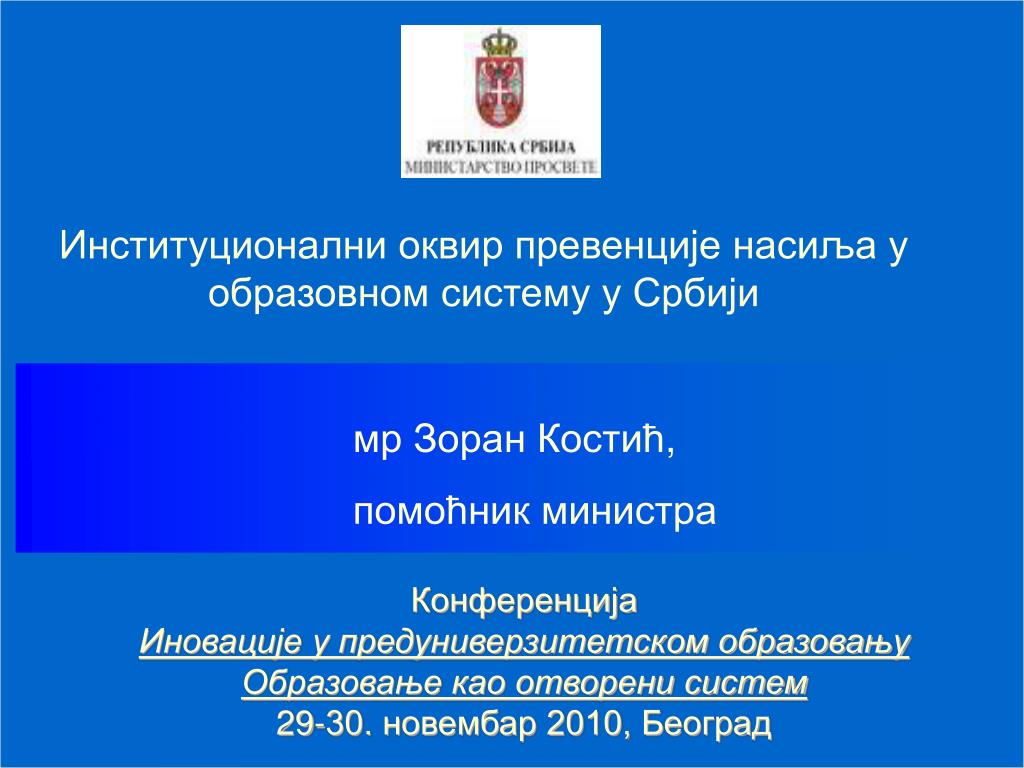 РЕПУБЛИКА СРБИЈА
МИНИСТАРСТВО ПРОСВЕТЕ

Институционални оквир превенције насиља у образовном систему у Србији

мр Зоран Костић,

помоћник министра

Конференција
Иновације у предуниверзитетском образовању
Образовање као отворени систем
29-30. новембар 2010, Београд